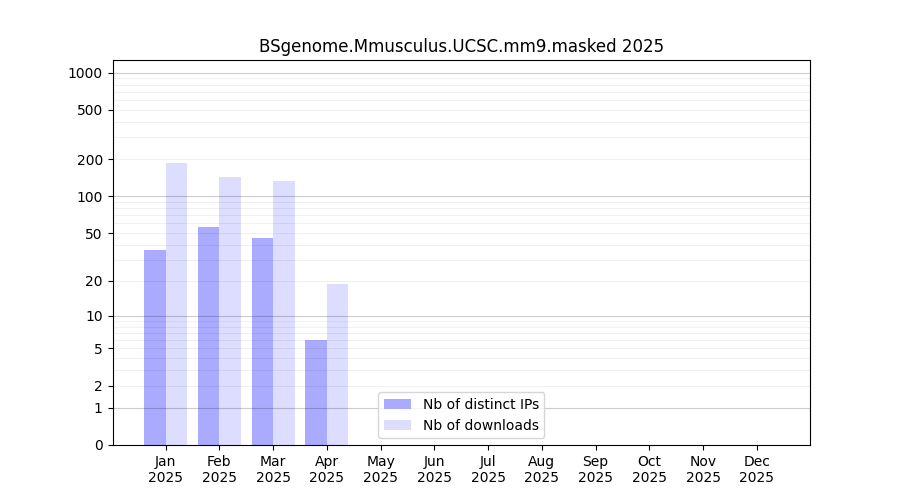 BSgenome.Mmusculus.UCSC.mm9.masked 2025

1000
500
200
100
50
20
10
5
2
1
0

Nb of distinct IPs
Nb of downloads

Jan 2025
Feb 2025
Mar 2025
Apr 2025
May 2025
Jun 2025
Jul 2025
Aug 2025
Sep 2025
Oct 2025
Nov 2025
Dec 2025